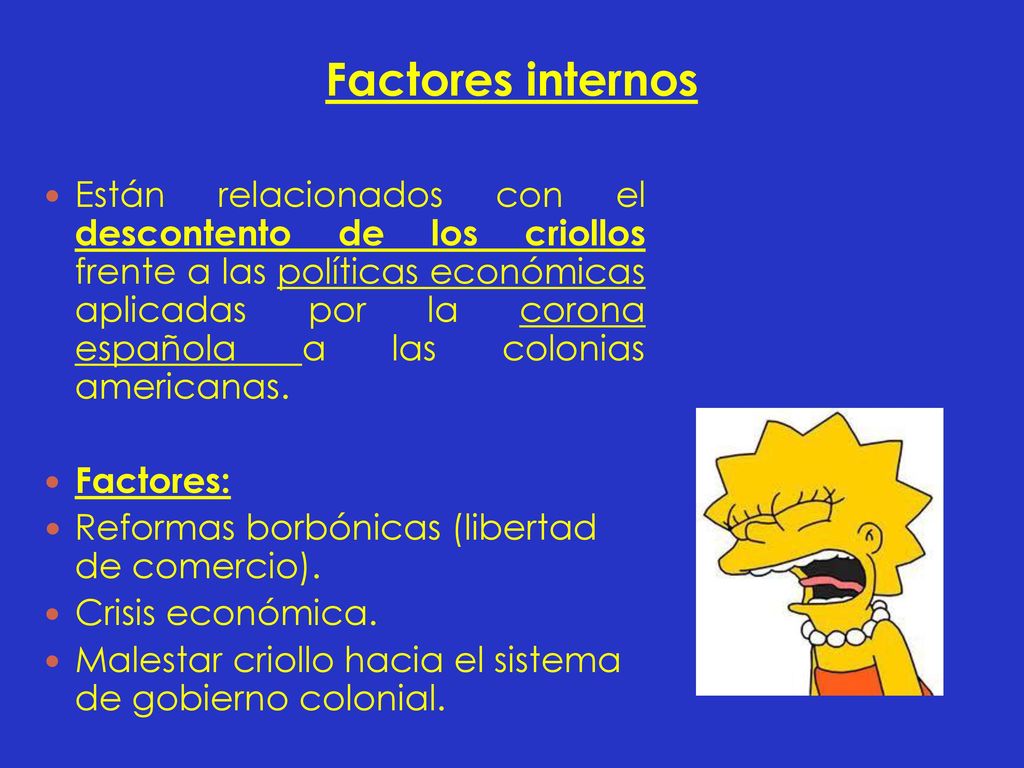 Factores internos

- Están relacionados con el descontento de los criollos frente a las políticas económicas aplicadas por la corona española a las colonias americanas.

- Factores:
- Reformas borbónicas (libertad de comercio).
- Crisis económica.
- Malestar criollo hacia el sistema de gobierno colonial.